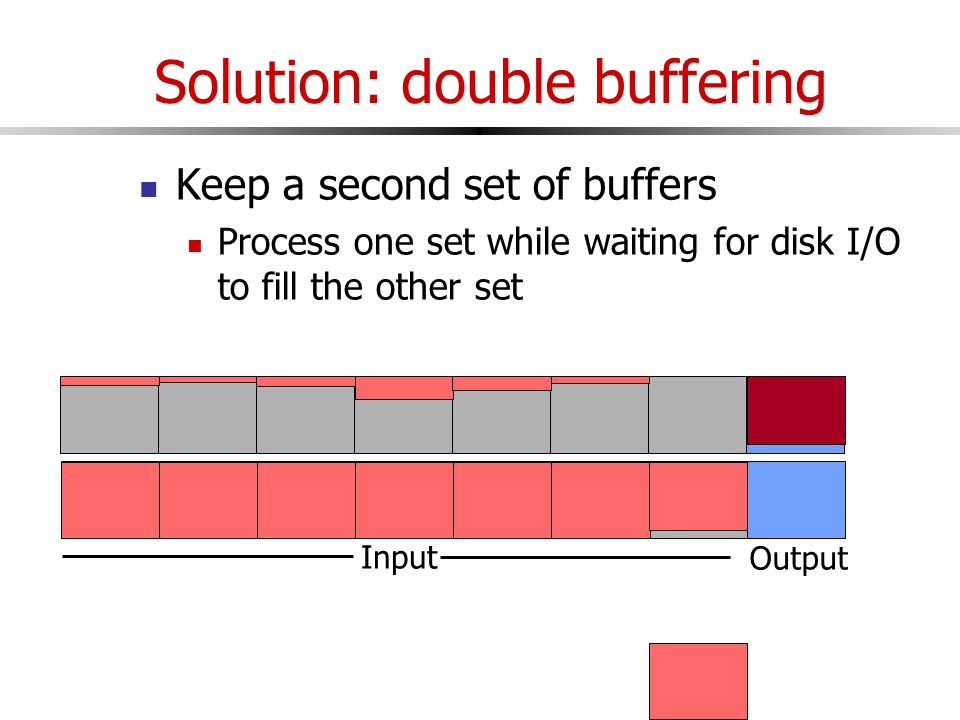 Solution: double buffering

Keep a second set of buffers

Process one set while waiting for disk I/O to fill the other set

Input

Output